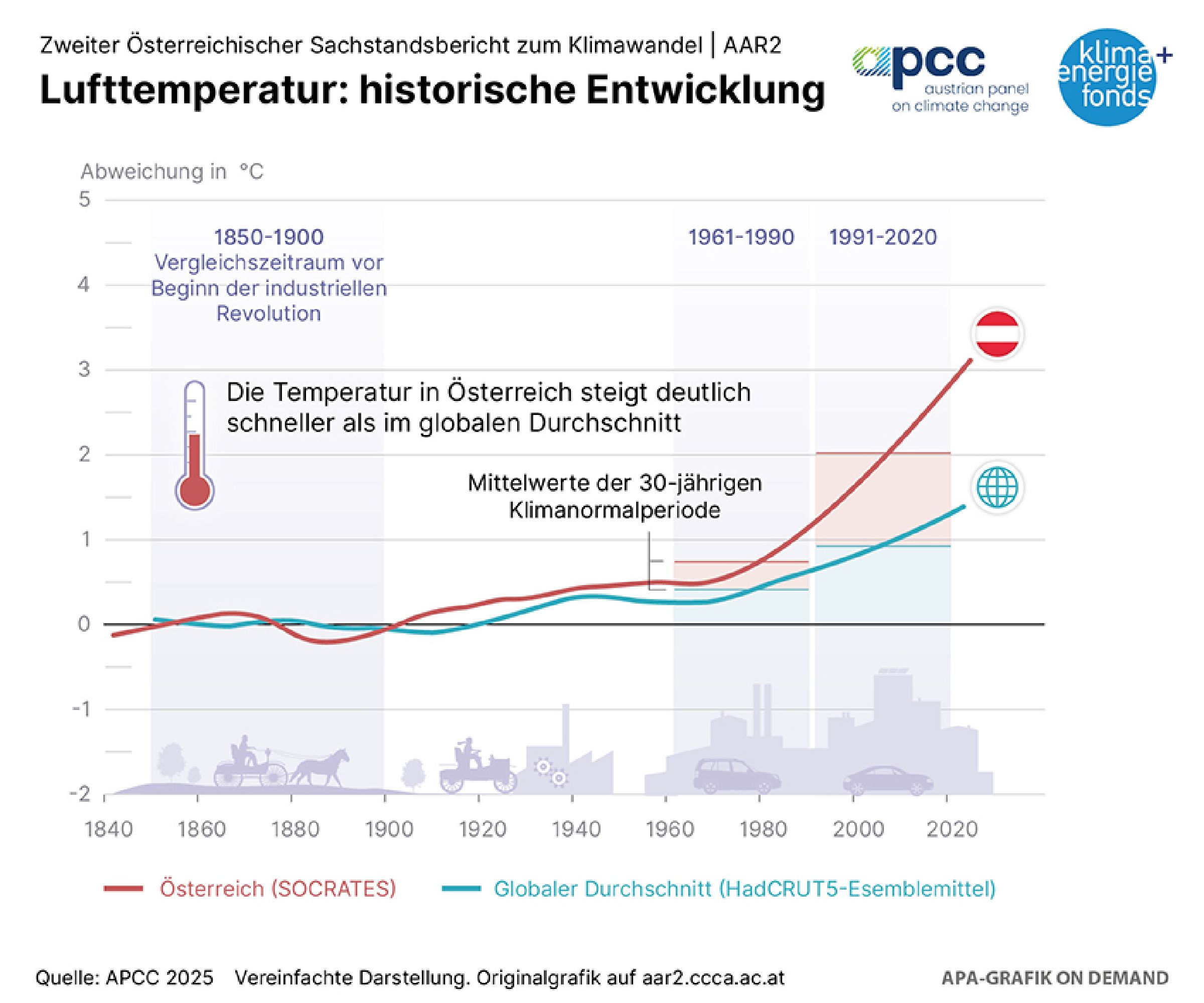 Zweiter Österreichischer Sachstandsbericht zum Klimawandel | AAR2

Lufttemperatur: historische Entwicklung

apcc austrian panel on climate change

klima+ energie fonds

Abweichung in °C

5
4
3
2
1
0
-1
-2

1850-1900
Vergleichszeitraum vor Beginn der industriellen Revolution

1961-1990

1991-2020

Die Temperatur in Österreich steigt deutlich schneller als im globalen Durchschnitt

Mittelwerte der 30-jährigen Klimanormalperiode

1840 1860 1880 1900 1920 1940 1960 1980 2000 2020

Österreich (SOCRATES) Globaler Durchschnitt (HadCRUT5-Esemblemittel)

Quelle: APCC 2025 Vereinfachte Darstellung. Originalgrafik auf aar2.ccca.ac.at

APA-GRAFIK ON DEMAND